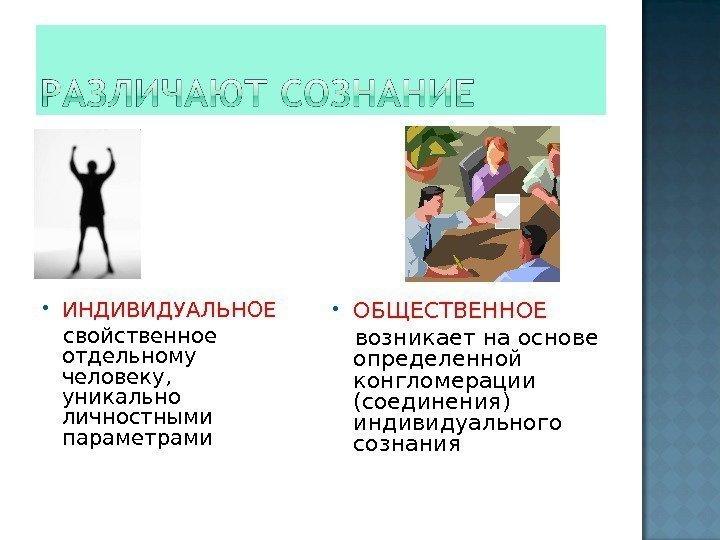 РАЗЛИЧАЮТ СОЗНАНИЕ

• ИНДИВИДУАЛЬНОЕ
свойственное отдельному человеку, уникально личностными параметрами

• ОБЩЕСТВЕННОЕ
возникает на основе определенной конгломерации (соединения) индивидуального сознания